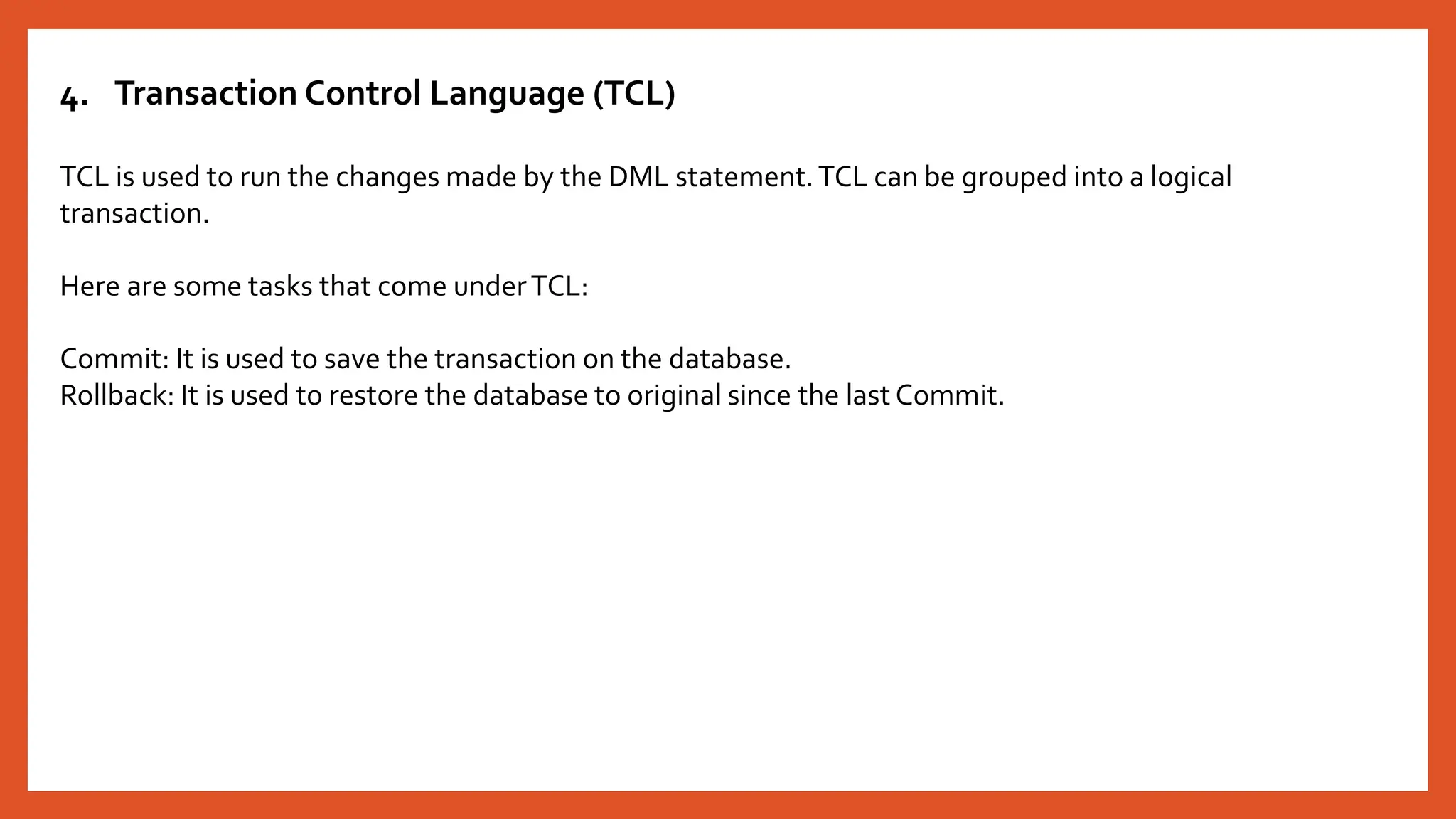 4. Transaction Control Language (TCL)

TCL is used to run the changes made by the DML statement. TCL can be grouped into a logical transaction.

Here are some tasks that come under TCL:

Commit: It is used to save the transaction on the database.
Rollback: It is used to restore the database to original since the last Commit.